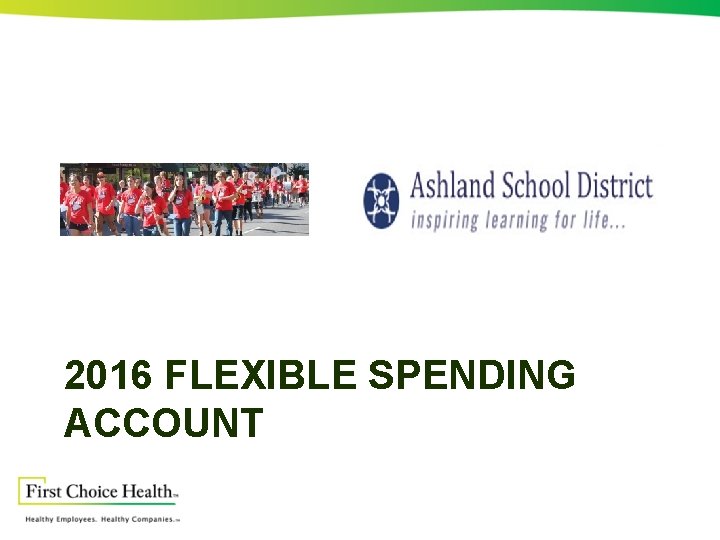 Ashland School District
inspiring learning for life...

2016 FLEXIBLE SPENDING ACCOUNT

First Choice Health™
Healthy Employees. Healthy Companies.™